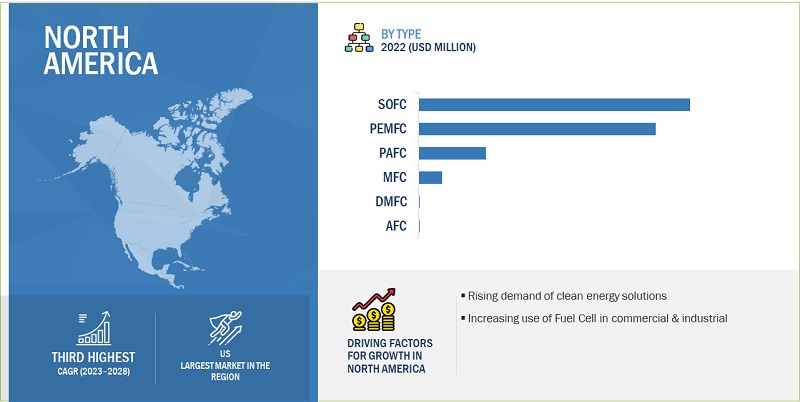 NORTH AMERICA

THIRD HIGHEST
CAGR (2023–2028)

US
LARGEST MARKET IN THE REGION

BY TYPE
2022 (USD MILLION)

SOFC
PEMFC
PAFC
MFC
DMFC
AFC

DRIVING FACTORS FOR GROWTH IN NORTH AMERICA

▪ Rising demand of clean energy solutions

▪ Increasing use of Fuel Cell in commercial & industrial